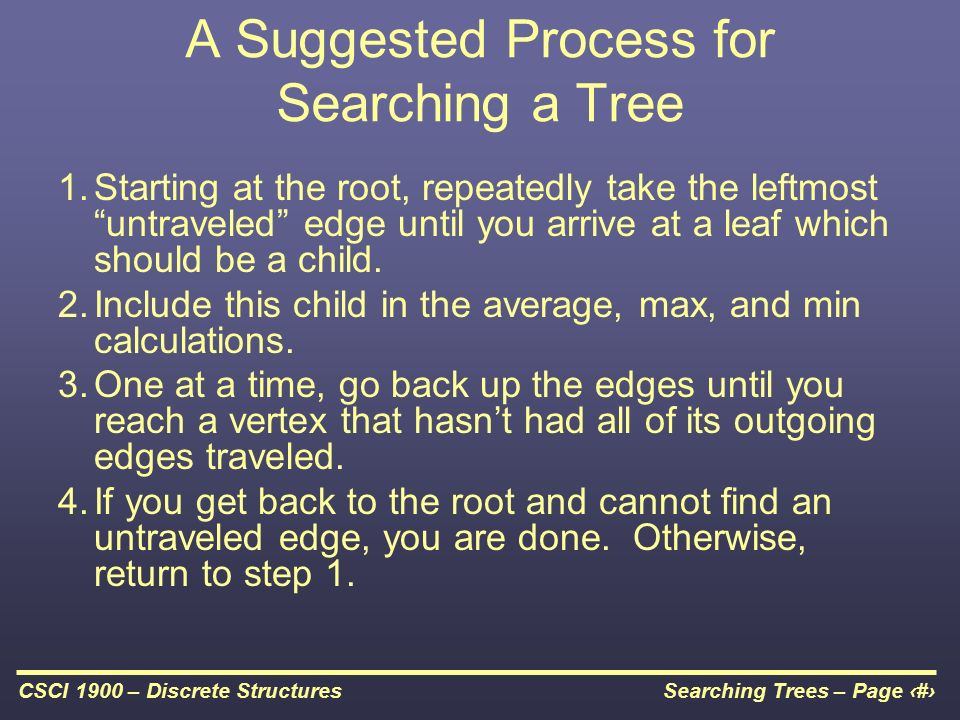 A Suggested Process for Searching a Tree

1. Starting at the root, repeatedly take the leftmost “untraveled” edge until you arrive at a leaf which should be a child.

2. Include this child in the average, max, and min calculations.

3. One at a time, go back up the edges until you reach a vertex that hasn’t had all of its outgoing edges traveled.

4. If you get back to the root and cannot find an untraveled edge, you are done. Otherwise, return to step 1.

CSCI 1900 – Discrete Structures

Searching Trees – Page ‹#›